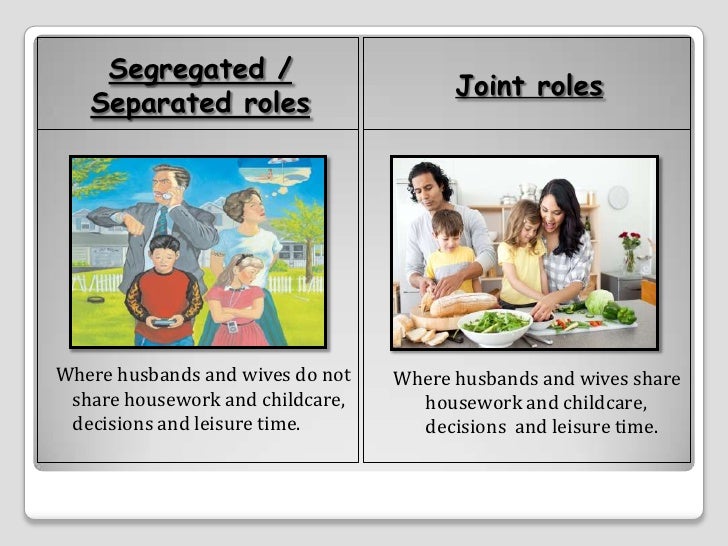 | Segregated / Separated roles | Joint roles |
|---|---|
| Where husbands and wives do not share housework and childcare, decisions and leisure time. | Where husbands and wives share housework and childcare, decisions and leisure time. |